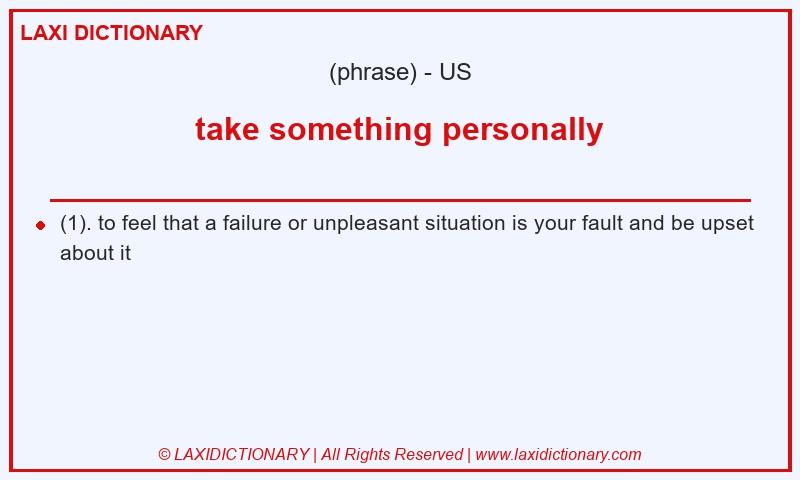 LAXI DICTIONARY

(phrase) - US

take something personally

(1). to feel that a failure or unpleasant situation is your fault and be upset about it

© LAXIDICTIONARY | All Rights Reserved | www.laxidictionary.com